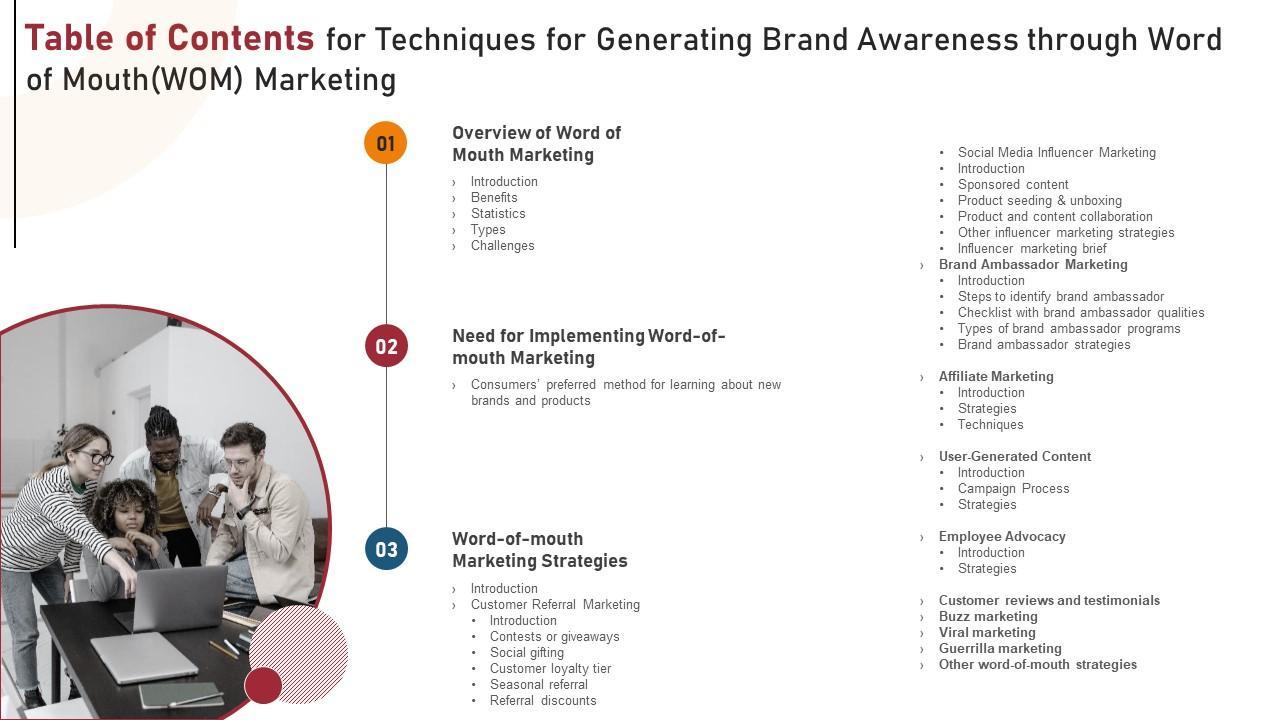 Table of Contents for Techniques for Generating Brand Awareness through Word of Mouth(WOM) Marketing

01

Overview of Word of Mouth Marketing

› Introduction
› Benefits
› Statistics
› Types
› Challenges

02

Need for Implementing Word-of-mouth Marketing

› Consumers' preferred method for learning about new brands and products

03

Word-of-mouth Marketing Strategies

› Introduction
› Customer Referral Marketing
• Introduction
• Contests or giveaways
• Social gifting
• Customer loyalty tier
• Seasonal referral
• Referral discounts

• Social Media Influencer Marketing
• Introduction
• Sponsored content
• Product seeding & unboxing
• Product and content collaboration
• Other influencer marketing strategies
• Influencer marketing brief
› Brand Ambassador Marketing
• Introduction
• Steps to identify brand ambassador
• Checklist with brand ambassador qualities
• Types of brand ambassador programs
• Brand ambassador strategies

› Affiliate Marketing
• Introduction
• Strategies
• Techniques

› User-Generated Content
• Introduction
• Campaign Process
• Strategies

› Employee Advocacy
• Introduction
• Strategies

› Customer reviews and testimonials
› Buzz marketing
› Viral marketing
› Guerrilla marketing
› Other word-of-mouth strategies